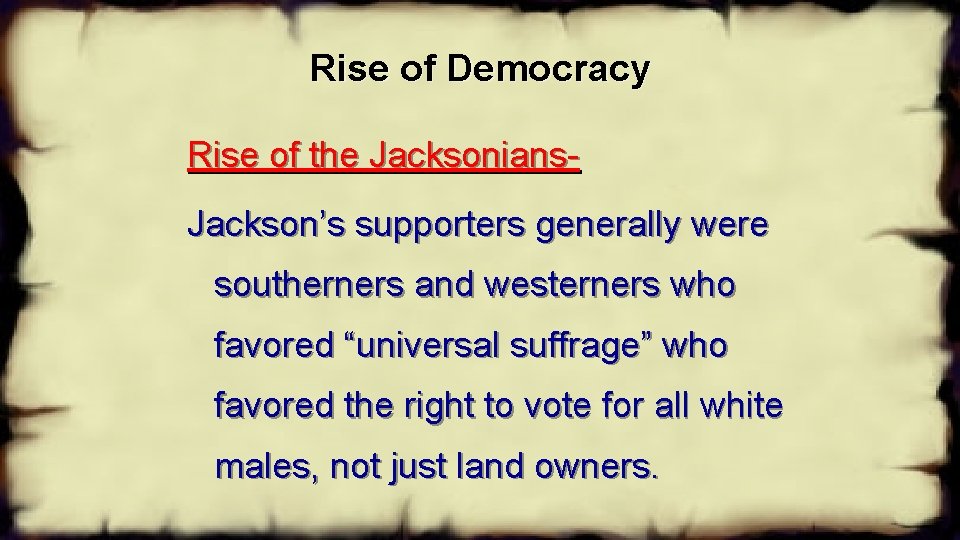 Rise of Democracy

Rise of the Jacksonians-

Jackson’s supporters generally were southerners and westerners who favored “universal suffrage” who favored the right to vote for all white males, not just land owners.